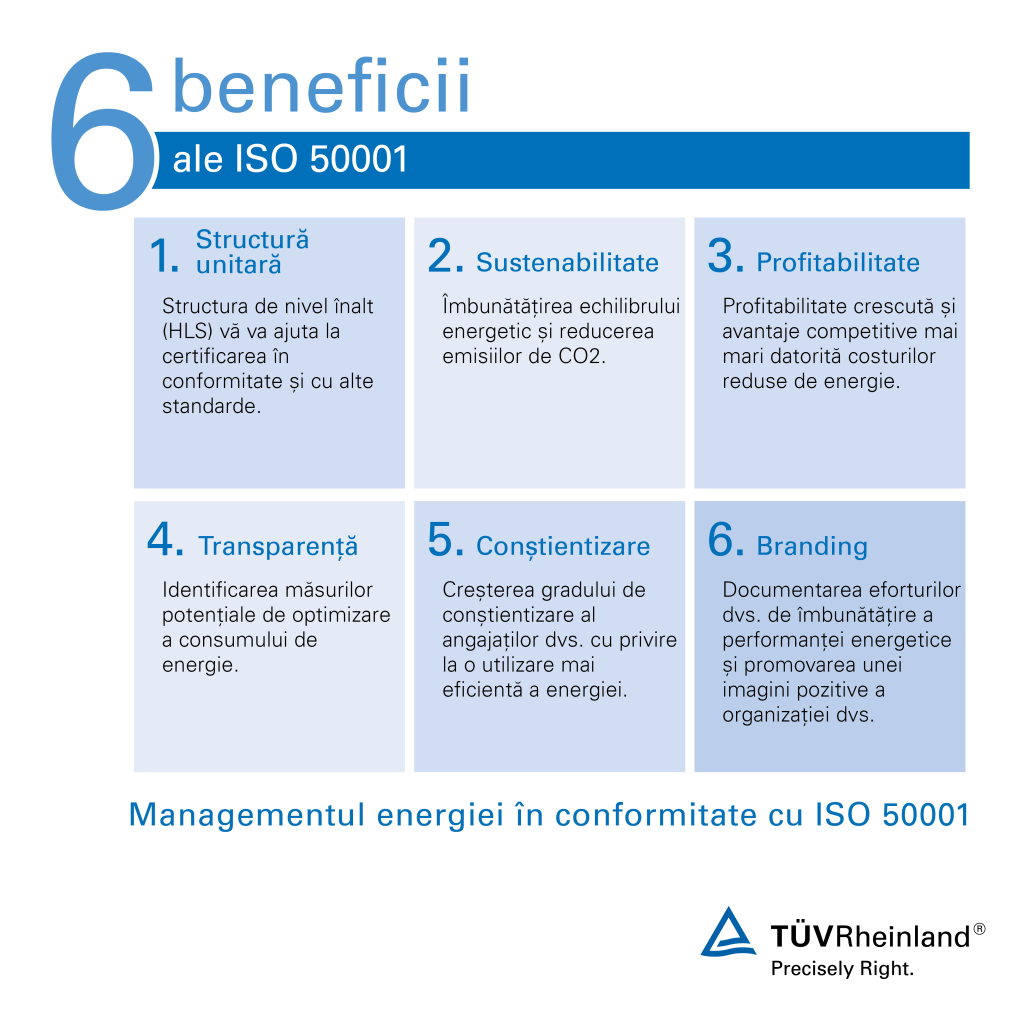 6 beneficii

ale ISO 50001

1. Structură unitară

Structura de nivel înalt (HLS) vă va ajuta la certificarea în conformitate și cu alte standarde.

2. Sustenabilitate

Îmbunătățirea echilibrului energetic și reducerea emisiilor de CO2.

3. Profitabilitate

Profitabilitate crescută și avantaje competitive mai mari datorită costurilor reduse de energie.

4. Transparență

Identificarea măsurilor potențiale de optimizare a consumului de energie.

5. Conștientizare

Creșterea gradului de conștientizare al angajaților dvs. cu privire la o utilizare mai eficientă a energiei.

6. Branding

Documentarea eforturilor dvs. de îmbunătățire a performanței energetice și promovarea unei imagini pozitive a organizației dvs.

Managementul energiei în conformitate cu ISO 50001

TÜVRheinland®
Precisely Right.